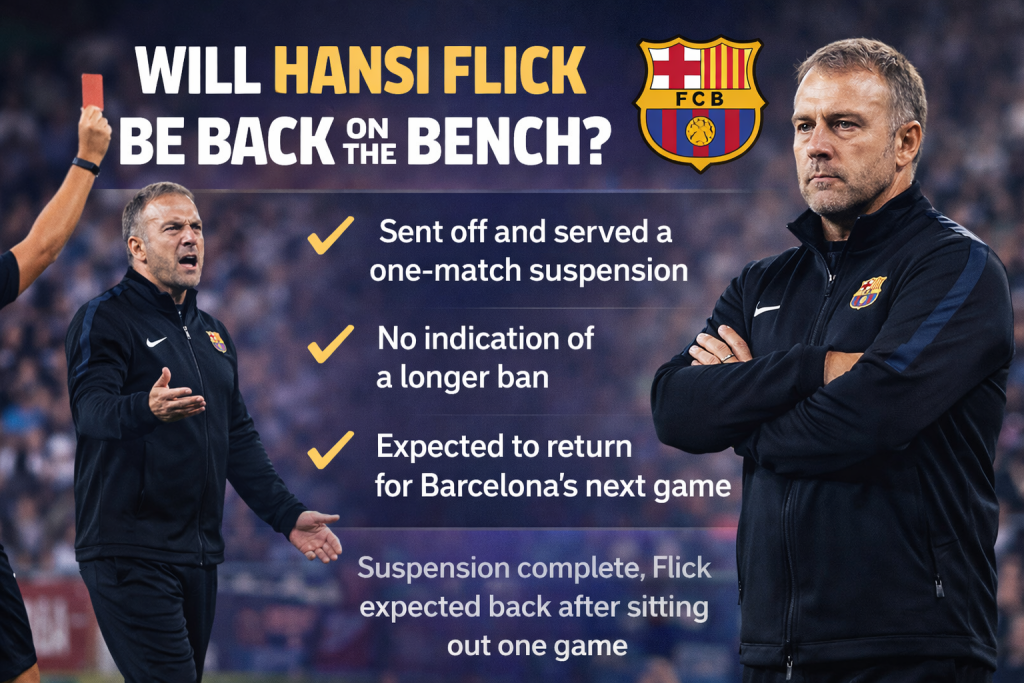 WILL HANSI FLICK BE BACK ON THE BENCH?

FCB

Sent off and served a one-match suspension

No indication of a longer ban

Expected to return for Barcelona's next game

Suspension complete, Flick expected back after sitting out one game